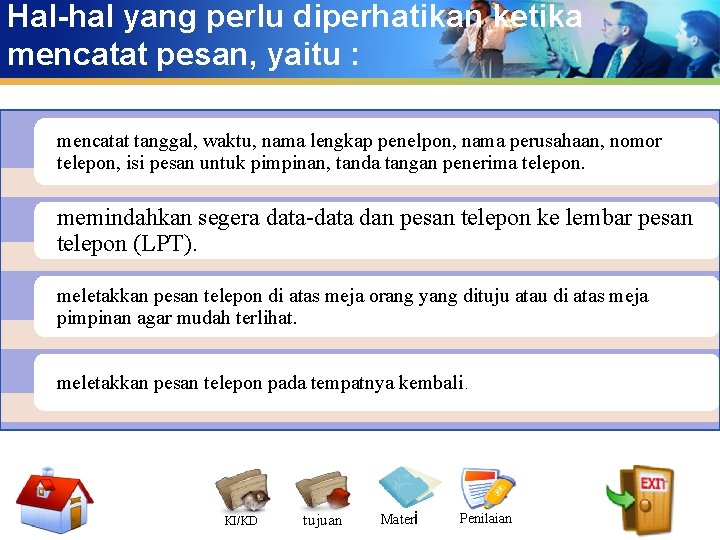 Hal-hal yang perlu diperhatikan ketika mencatat pesan, yaitu :

mencatat tanggal, waktu, nama lengkap penelpon, nama perusahaan, nomor telepon, isi pesan untuk pimpinan, tanda tangan penerima telepon.

memindahkan segera data-data dan pesan telepon ke lembar pesan telepon (LPT).

meletakkan pesan telepon di atas meja orang yang dituju atau di atas meja pimpinan agar mudah terlihat.

meletakkan pesan telepon pada tempatnya kembali.

KI/KD

tujuan

Materi

Penilaian

EXIT